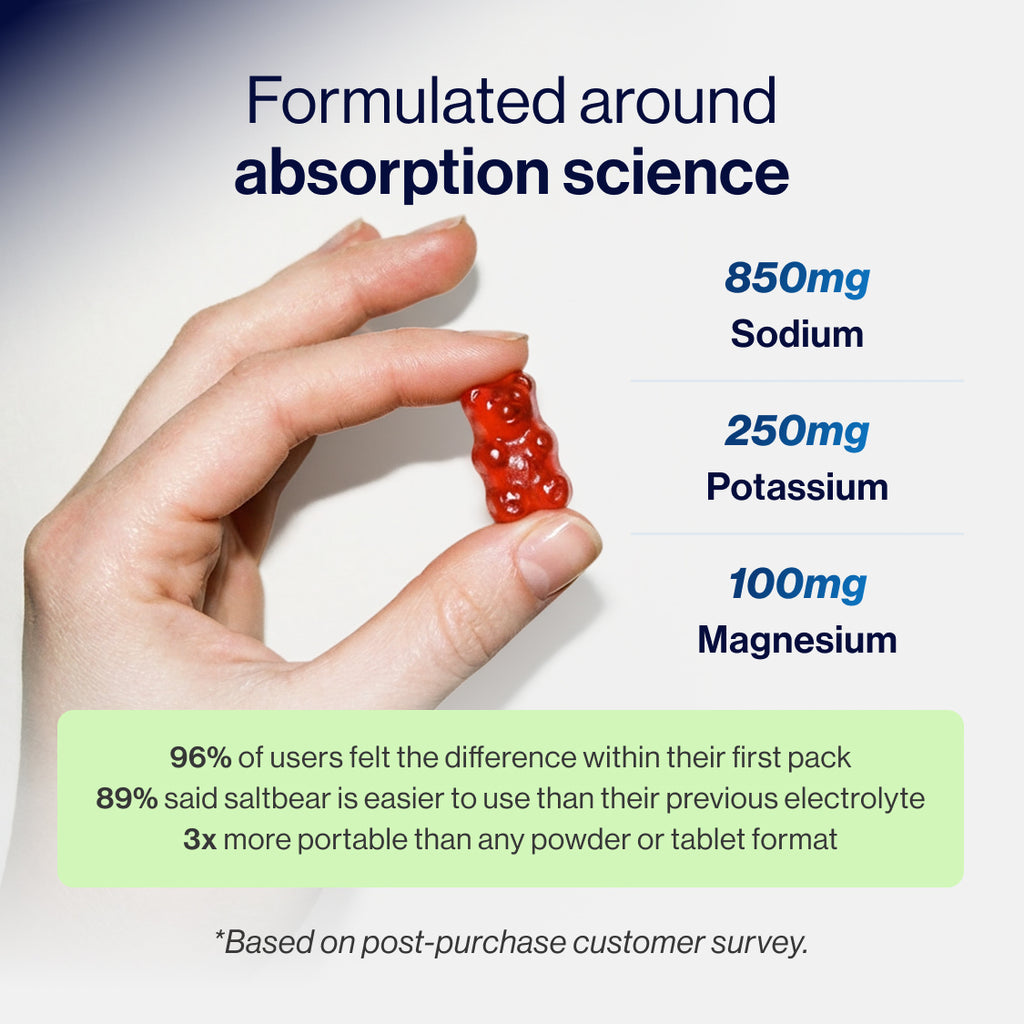 Formulated around
absorption science

850mg
Sodium

250mg
Potassium

100mg
Magnesium

96% of users felt the difference within their first pack
89% said saltbear is easier to use than their previous electrolyte
3x more portable than any powder or tablet format

*Based on post-purchase customer survey.